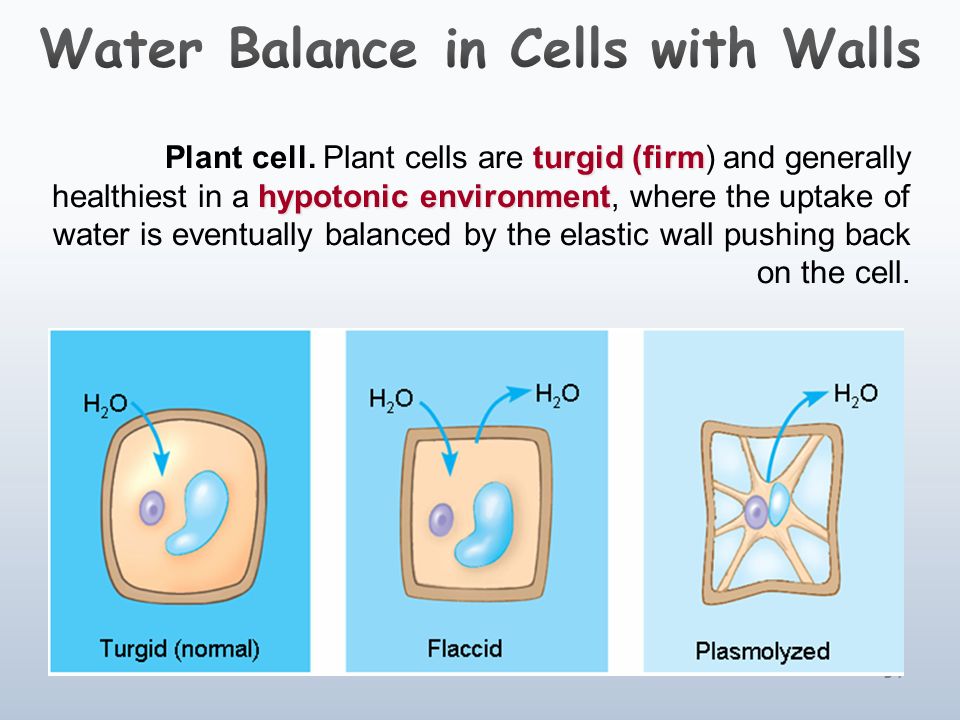 Water Balance in Cells with Walls

Plant cell. Plant cells are turgid (firm) and generally healthiest in a hypotonic environment, where the uptake of water is eventually balanced by the elastic wall pushing back on the cell.

$H_2O$

Turgid (normal)

$H_2O$

$H_2O$

Flaccid

$H_2O$

Plasmolyzed